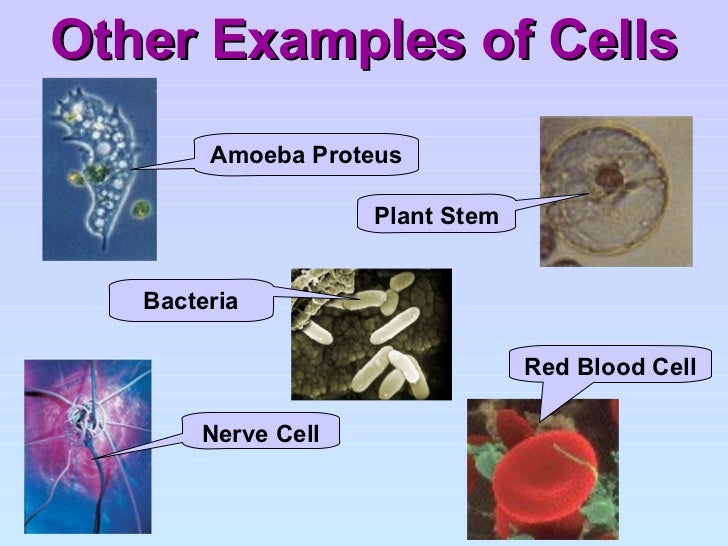 Other Examples of Cells

Amoeba Proteus

Plant Stem

Bacteria

Red Blood Cell

Nerve Cell